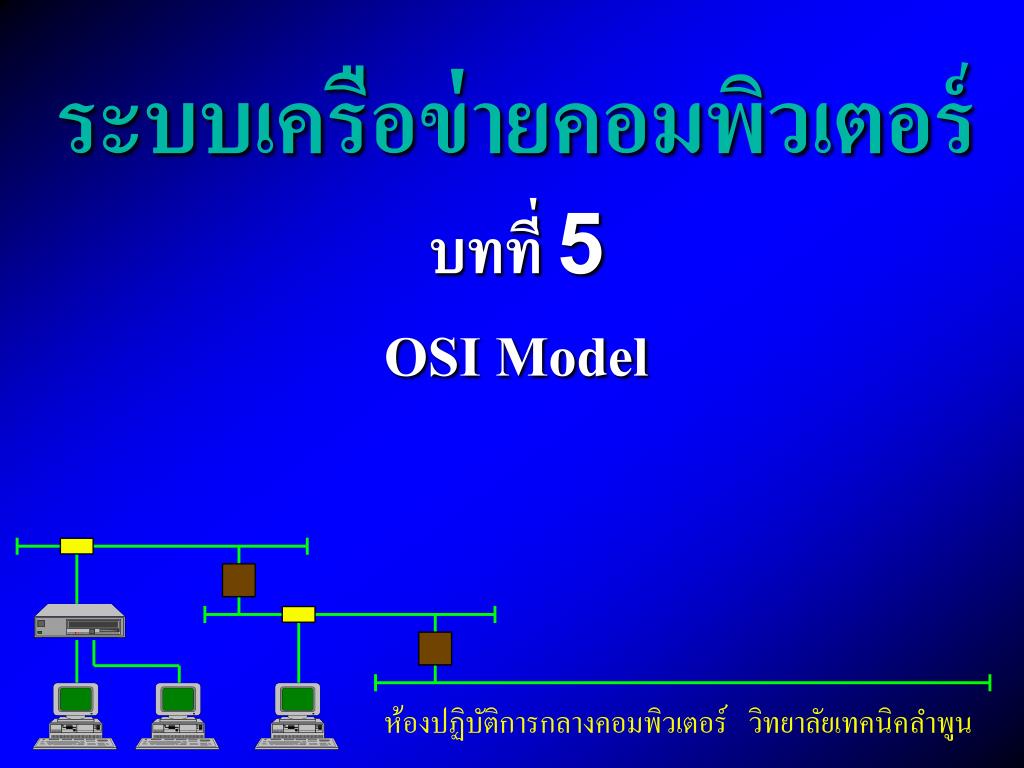 ระบบเครือข่ายคอมพิวเตอร์

บทที่ 5

OSI Model

ห้องปฏิบัติการกลางคอมพิวเตอร์ วิทยาลัยเทคนิคลำพูน